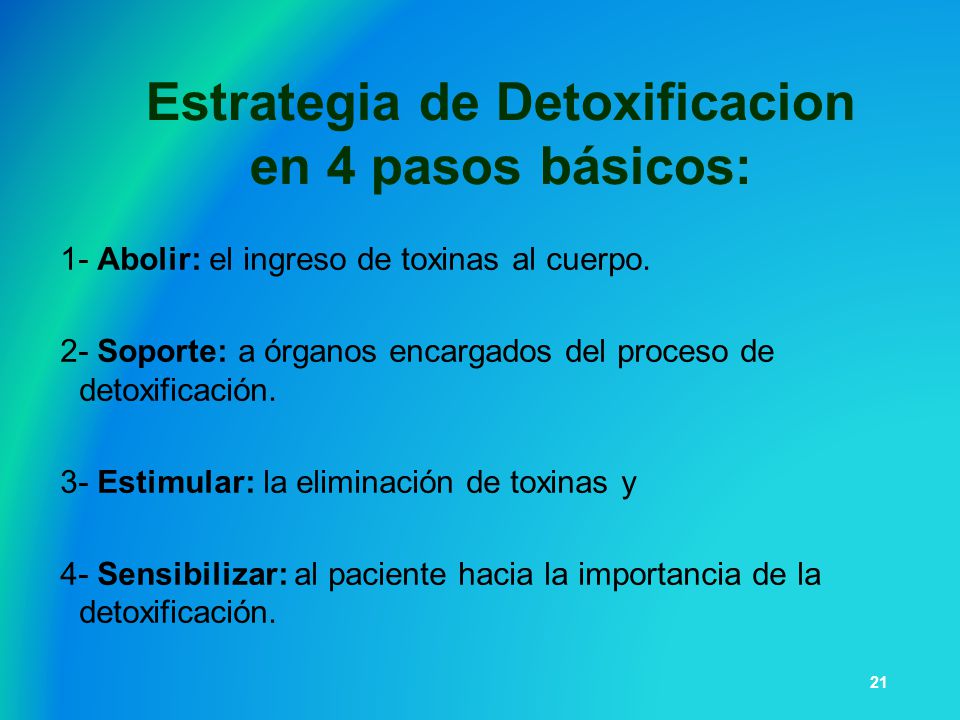 Estrategia de Detoxificacion en 4 pasos básicos:

1- Abolir: el ingreso de toxinas al cuerpo.

2- Soporte: a órganos encargados del proceso de detoxificación.

3- Estimular: la eliminación de toxinas y

4- Sensibilizar: al paciente hacia la importancia de la detoxificación.

21